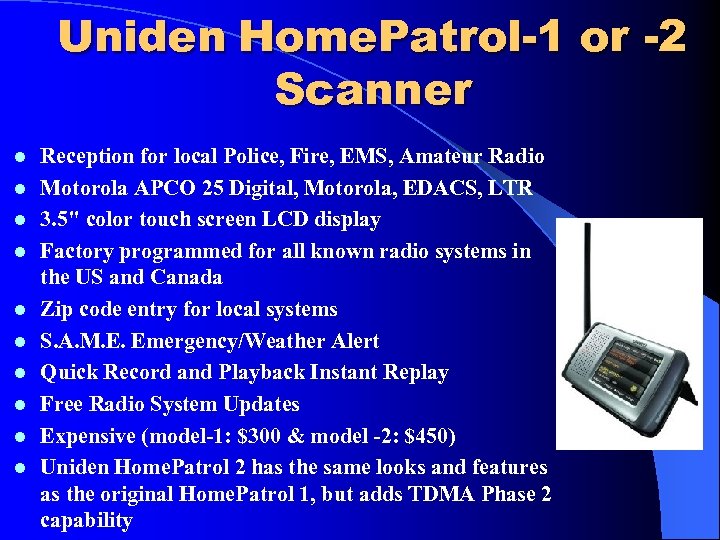 Uniden HomePatrol-1 or -2 Scanner

- Reception for local Police, Fire, EMS, Amateur Radio
- Motorola APCO 25 Digital, Motorola, EDACS, LTR
- 3.5" color touch screen LCD display
- Factory programmed for all known radio systems in the US and Canada
- Zip code entry for local systems
- S.A.M.E. Emergency/Weather Alert
- Quick Record and Playback Instant Replay
- Free Radio System Updates
- Expensive (model-1: \$300 & model -2: \$450)
- Uniden HomePatrol 2 has the same looks and features as the original HomePatrol 1, but adds TDMA Phase 2 capability